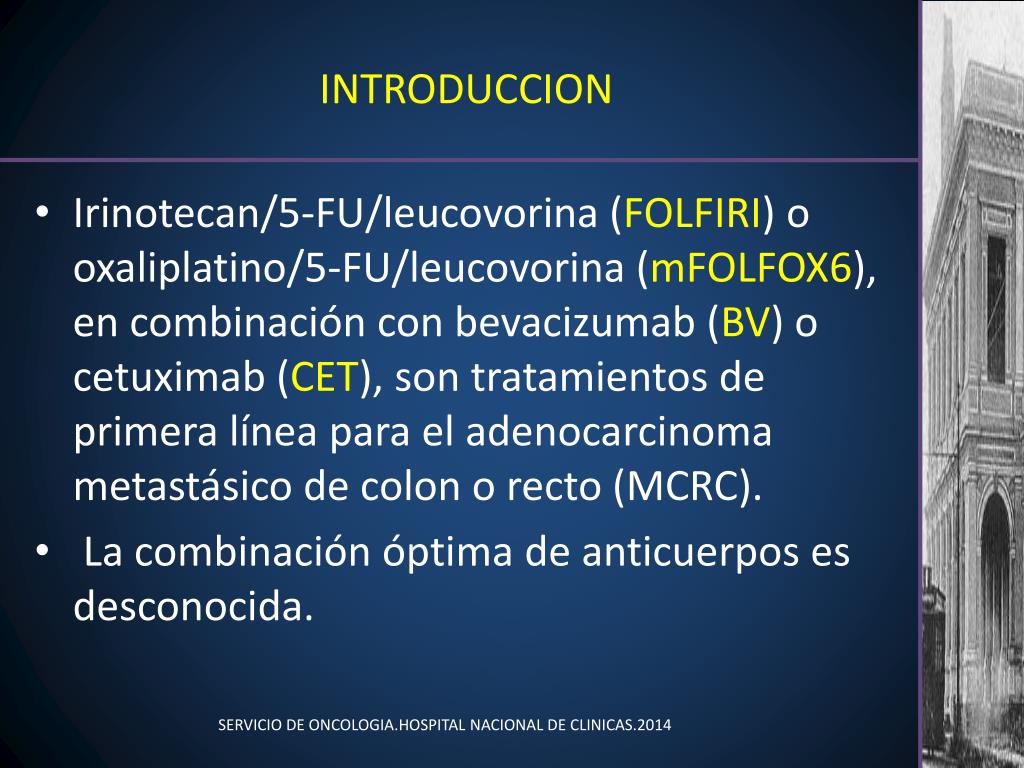 INTRODUCCION

• Irinotecan/5-FU/leucovorina (FOLFIRI) o oxaliplatino/5-FU/leucovorina (mFOLFOX6), en combinación con bevacizumab (BV) o cetuximab (CET), son tratamientos de primera línea para el adenocarcinoma metastásico de colon o recto (MCRC).

• La combinación óptima de anticuerpos es desconocida.

SERVICIO DE ONCOLOGIA.HOSPITAL NACIONAL DE CLINICAS.2014